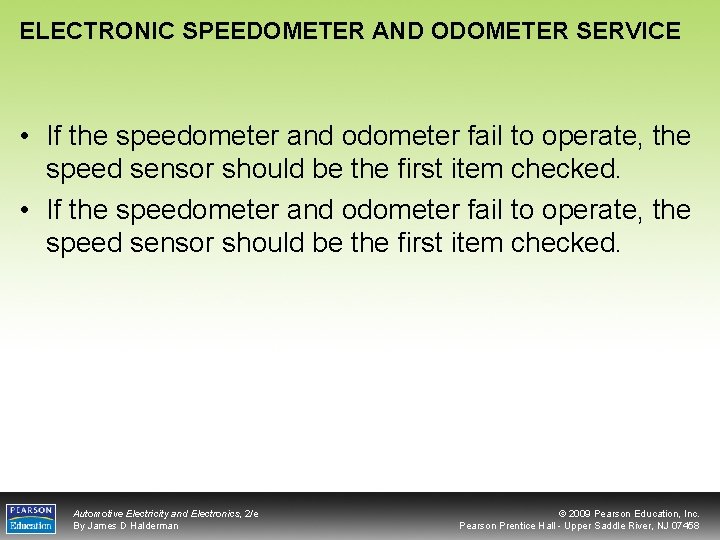 ELECTRONIC SPEEDOMETER AND ODOMETER SERVICE

• If the speedometer and odometer fail to operate, the speed sensor should be the first item checked.

• If the speedometer and odometer fail to operate, the speed sensor should be the first item checked.

PEARSON Education

Automotive Electricity and Electronics, 2/e
By James D Halderman

© 2009 Pearson Education, Inc.
Pearson Prentice Hall - Upper Saddle River, NJ 07458